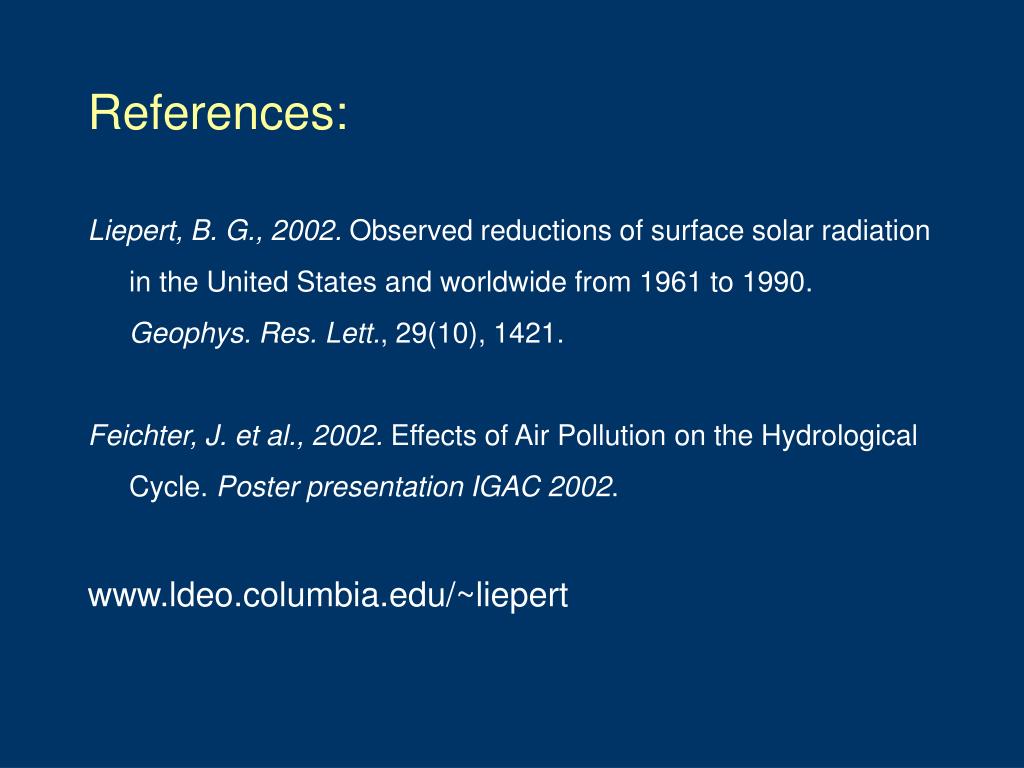 References:

Liepert, B. G., 2002. Observed reductions of surface solar radiation in the United States and worldwide from 1961 to 1990. Geophys. Res. Lett., 29(10), 1421.

Feichter, J. et al., 2002. Effects of Air Pollution on the Hydrological Cycle. Poster presentation IGAC 2002.

www.ldeo.columbia.edu/~liepert